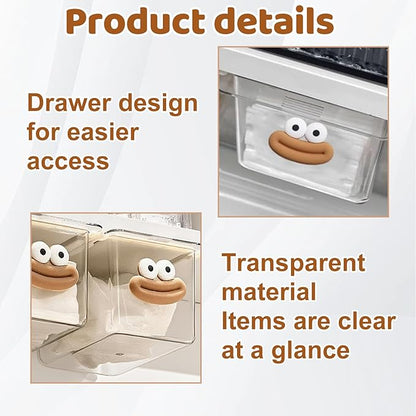 Product details

Drawer design for easier access

Transparent material Items are clear at a glance